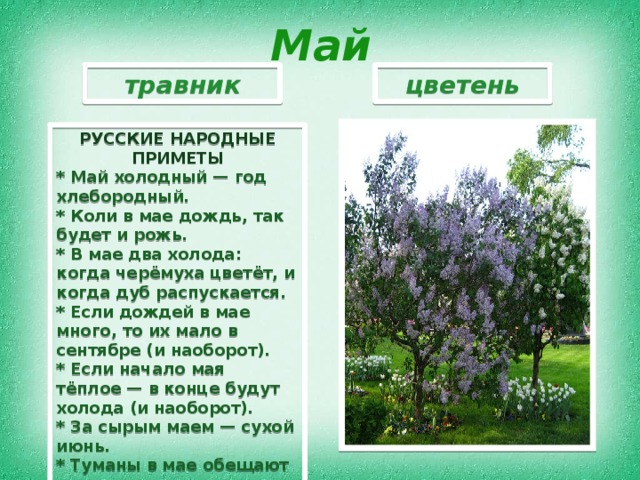 Май

травник

цветень

РУССКИЕ НАРОДНЫЕ ПРИМЕТЫ

* Май холодный — год хлебородный.

* Коли в мае дождь, так будет и рожь.

* В мае два холода: когда черёмуха цветёт, и когда дуб распускается.

* Если дождей в мае много, то их мало в сентябре (и наоборот).

* Если начало мая тёплое — в конце будут холода (и наоборот).

* За сырым маем — сухой июнь.

* Туманы в мае обещают